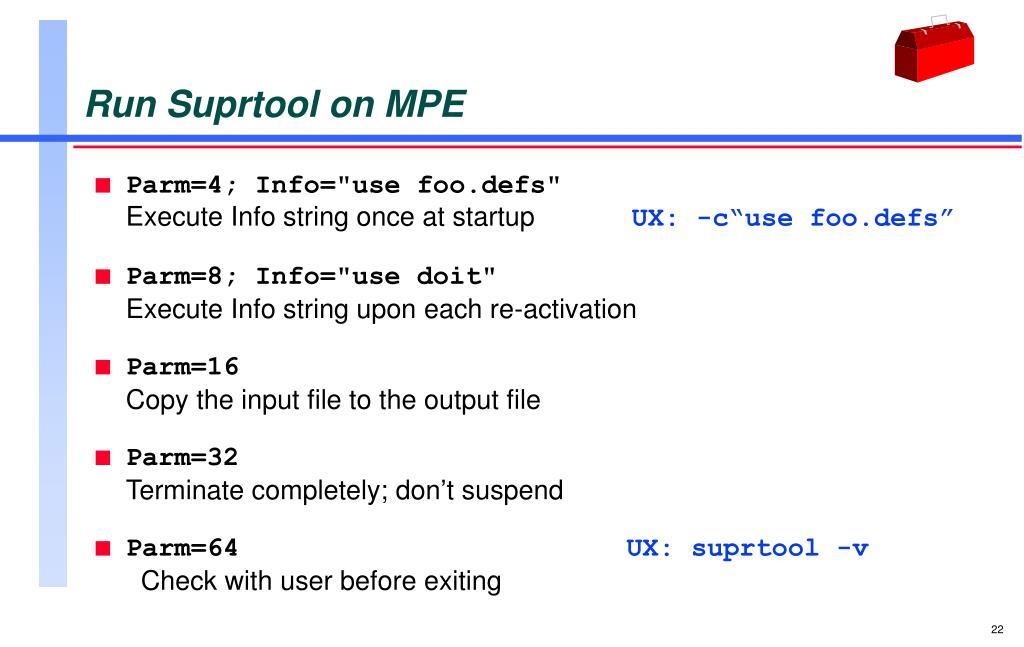 Run Suprtool on MPE

Parm=4; Info="use foo.defs"
Execute Info string once at startup UX: -c“use foo.defs”

Parm=8; Info="use doit"
Execute Info string upon each re-activation

Parm=16
Copy the input file to the output file

Parm=32
Terminate completely; don’t suspend

Parm=64 UX: suprtool -v
Check with user before exiting

22